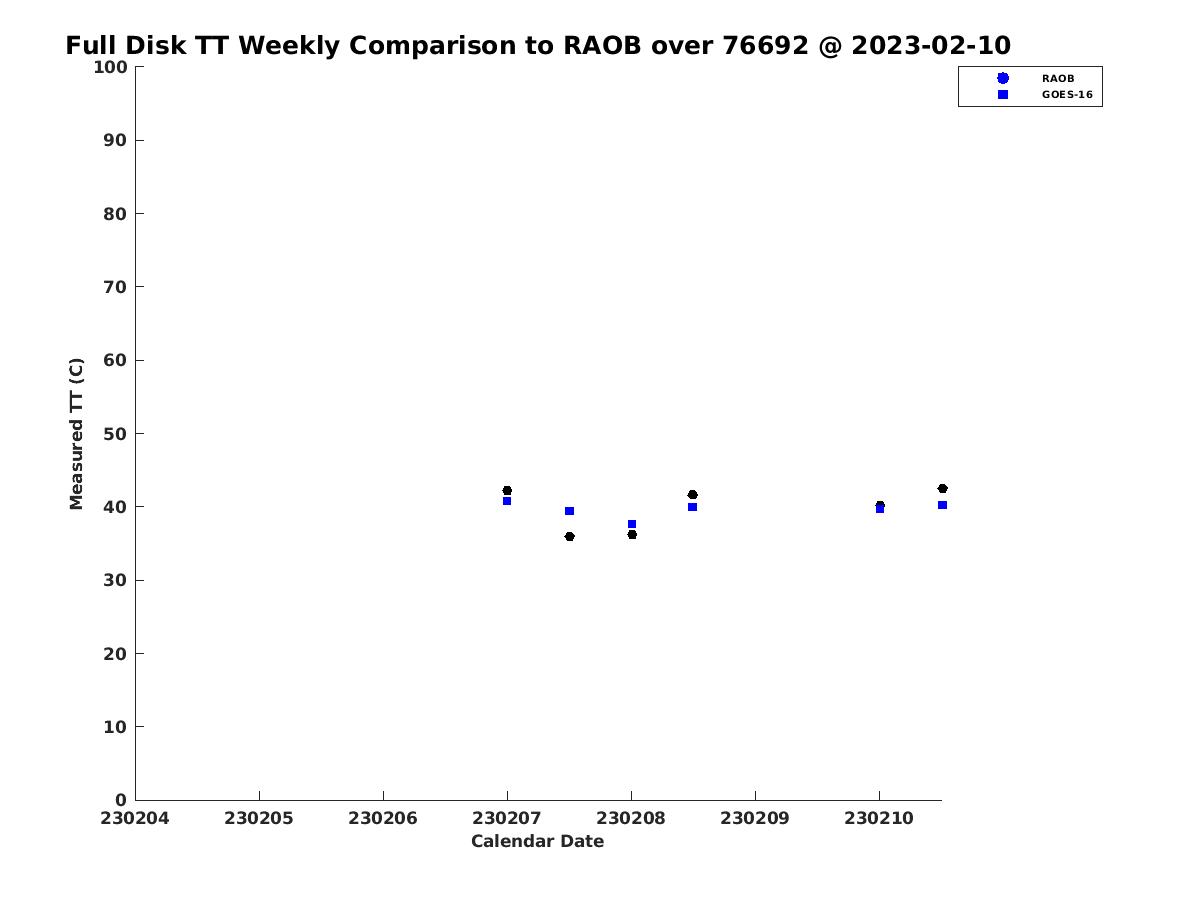 Full Disk TT Weekly Comparison to RAOB over 76692 @ 2023-02-10

RAOB
GOES-16

Measured TT (C)

100
90
80
70
60
50
40
30
20
10
0

230204
230205
230206
230207
230208
230209
230210

Calendar Date